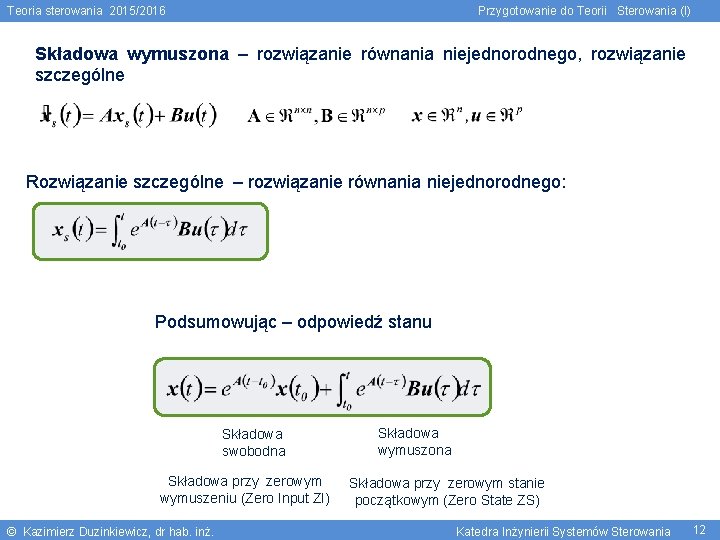 Teoria sterowania 2015/2016

Przygotowanie do Teorii Sterowania (I)

**Składowa wymuszona** – rozwiązanie równania niejednorodnego, rozwiązanie szczególne

$\dot{x}_s(t) = Ax_s(t) + Bu(t)$ $\mathbf{A} \in \Re^{n \times n}, \mathbf{B} \in \Re^{n \times p}$ $x \in \Re^n, u \in \Re^p$

Rozwiązanie szczególne – rozwiązanie równania niejednorodnego:

$x_s(t) = \int_{t_0}^{t} e^{A(t-\tau)} Bu(\tau) d\tau$

Podsumowując – odpowiedź stanu

$x(t) = e^{A(t-t_0)} x(t_0) + \int_{t_0}^{t} e^{A(t-\tau)} Bu(\tau) d\tau$

Składowa swobodna

Składowa wymuszona

Składowa przy zerowym wymuszeniu (Zero Input ZI)

Składowa przy zerowym stanie początkowym (Zero State ZS)

© Kazimierz Duzinkiewicz, dr hab. inż.

Katedra Inżynierii Systemów Sterowania

12